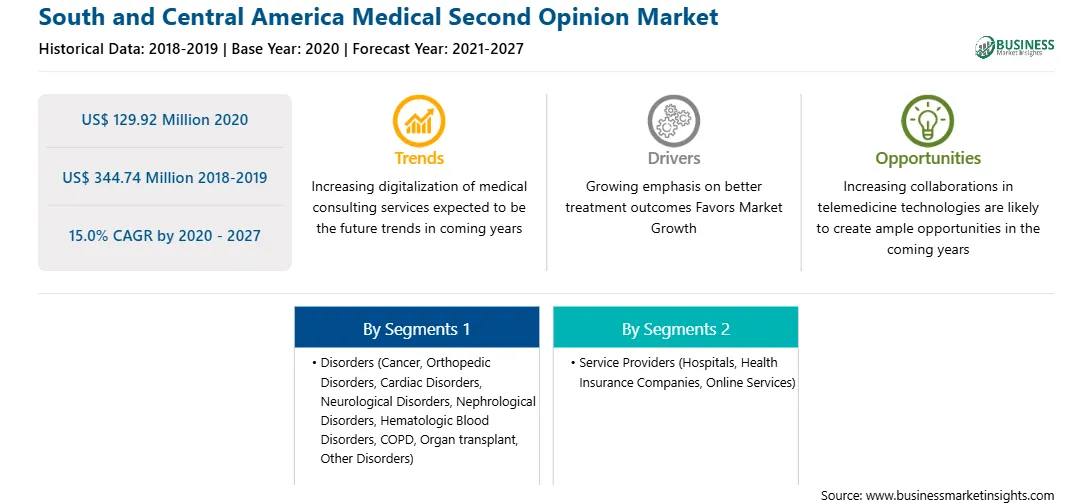 South and Central America Medical Second Opinion Market

Historical Data: 2018-2019 | Base Year: 2020 | Forecast Year: 2021-2027

BUSINESS Market Insights

US$ 129.92 Million 2020

US$ 344.74 Million 2018-2019

15.0% CAGR by 2020 - 2027

Trends

Increasing digitalization of medical consulting services expected to be the future trends in coming years

Drivers

Growing emphasis on better treatment outcomes Favors Market Growth

Opportunities

Increasing collaborations in telemedicine technologies are likely to create ample opportunities in the coming years

By Segments 1

• Disorders (Cancer, Orthopedic Disorders, Cardiac Disorders, Neurological Disorders, Nephrological Disorders, Hematologic Blood Disorders, COPD, Organ transplant, Other Disorders)

By Segments 2

• Service Providers (Hospitals, Health Insurance Companies, Online Services)

Source: www.businessmarketinsights.com